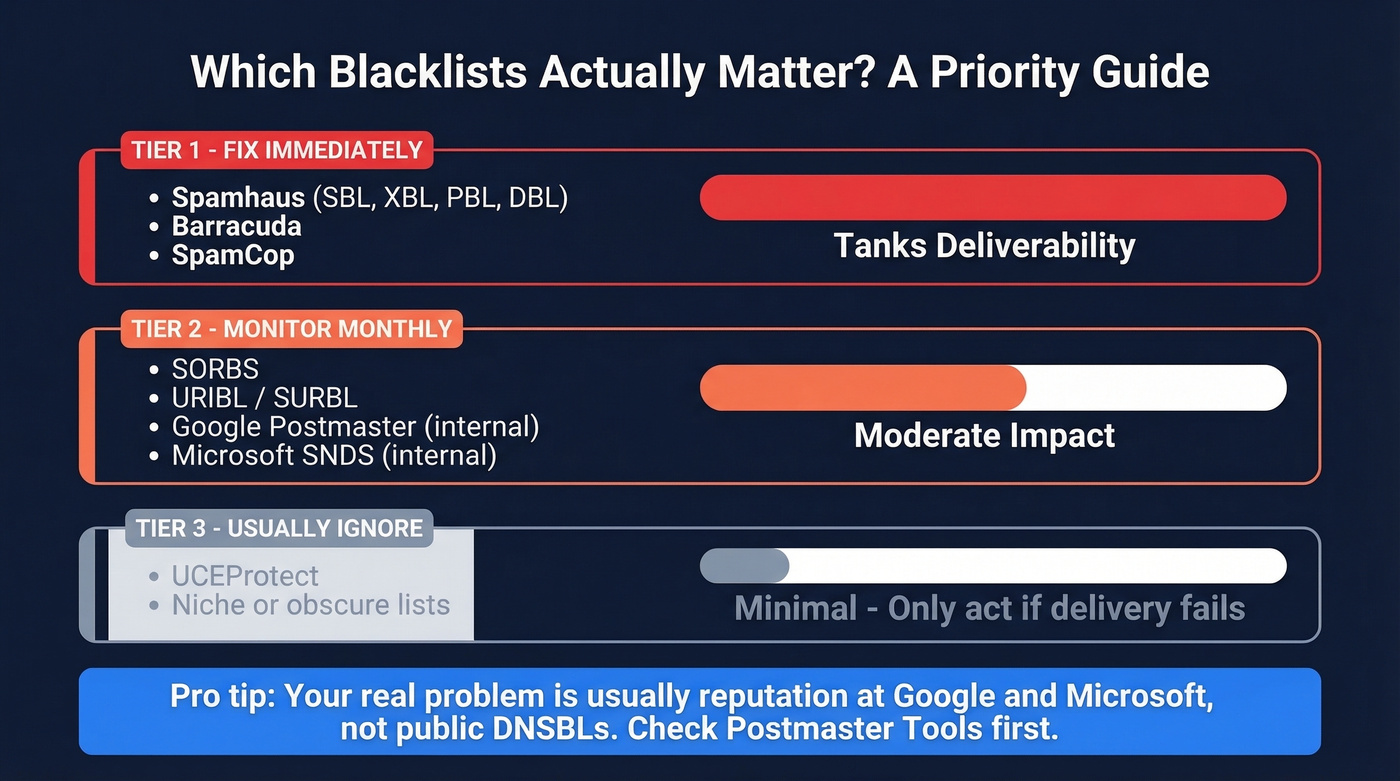 Which Blacklists Actually Matter? A Priority Guide

TIER 1 - FIX IMMEDIATELY

• Spamhaus (SBL, XBL, PBL, DBL)
• Barracuda
• SpamCop

Tanks Deliverability

TIER 2 - MONITOR MONTHLY

• SORBS
• URIBL / SURBL
• Google Postmaster (internal)
• Microsoft SNDS (internal)

Moderate Impact

TIER 3 - USUALLY IGNORE

• UCEProtect
• Niche or obscure lists

Minimal - Only act if delivery fails

Pro tip: Your real problem is usually reputation at Google and Microsoft, not public DNSBLs. Check Postmaster Tools first.